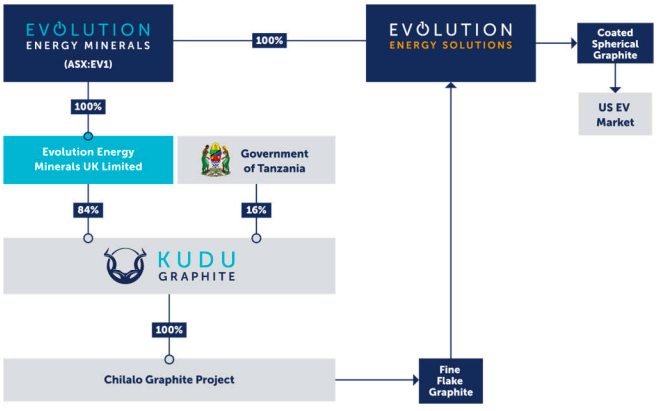 EVOLUTION
ENERGY MINERALS
(ASX:EV1)

100%

EVOLUTION
ENERGY SOLUTIONS

Coated Spherical Graphite

US EV Market

100%

Evolution Energy Minerals UK Limited

Government of Tanzania

84%

16%

KUDU
GRAPHITE

100%

Chilalo Graphite Project

Fine Flake Graphite